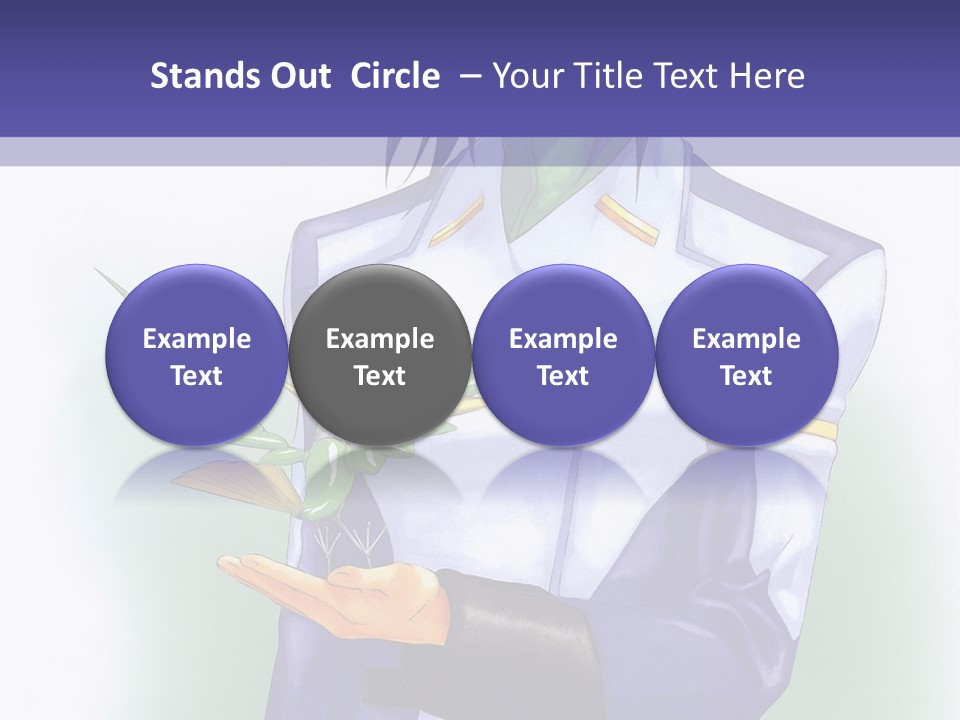 Stands Out Circle – Your Title Text Here

Example Text

Example Text

Example Text

Example Text